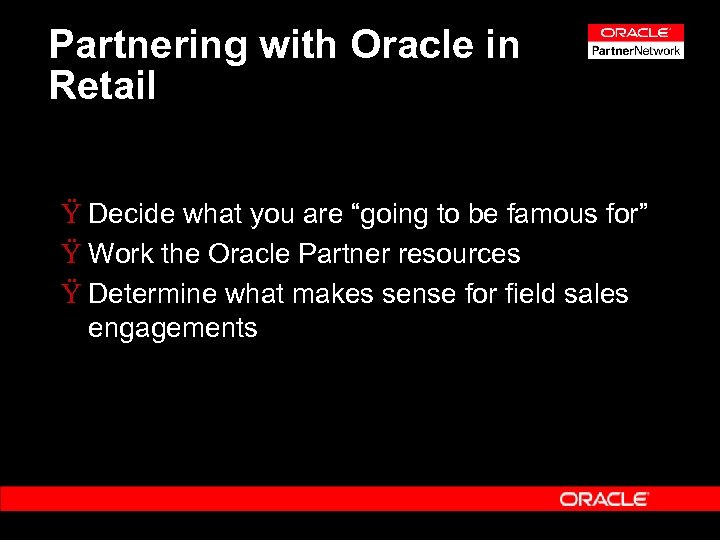 Partnering with Oracle in Retail

ORACLE
PartnerNetwork

Ÿ Decide what you are “going to be famous for”
Ÿ Work the Oracle Partner resources
Ÿ Determine what makes sense for field sales engagements

ORACLE